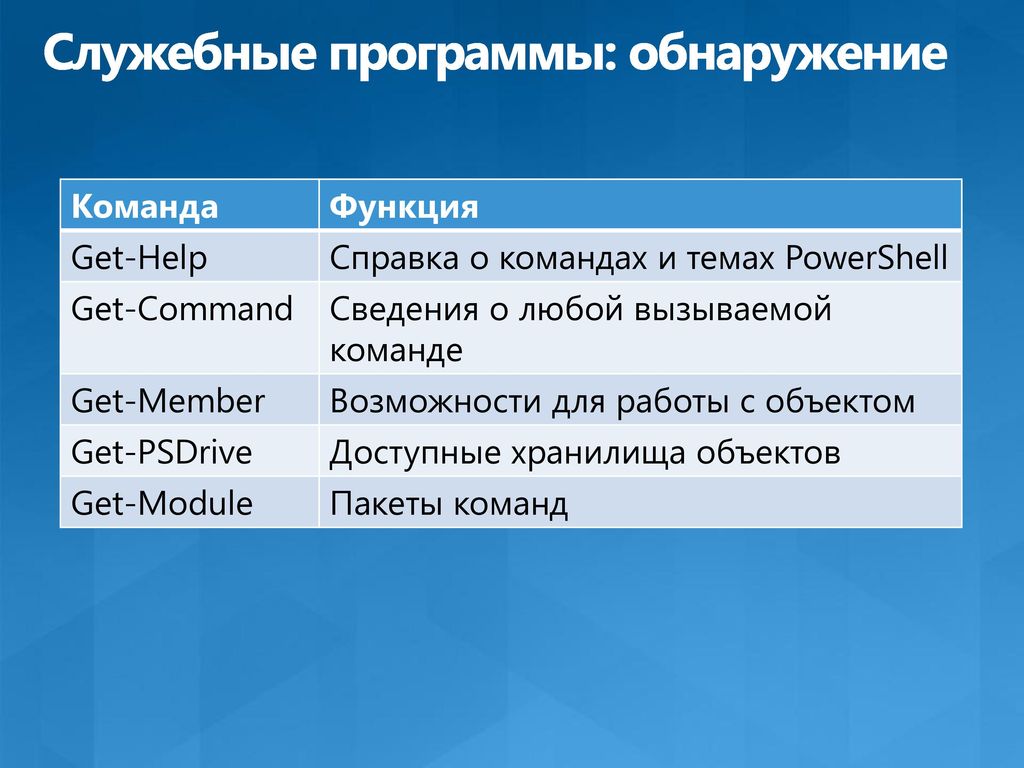 Служебные программы: обнаружение

| Команда | Функция |
|---|---|
| Get-Help | Справка о командах и темах PowerShell |
| Get-Command | Сведения о любой вызываемой команде |
| Get-Member | Возможности для работы с объектом |
| Get-PSDrive | Доступные хранилища объектов |
| Get-Module | Пакеты команд |